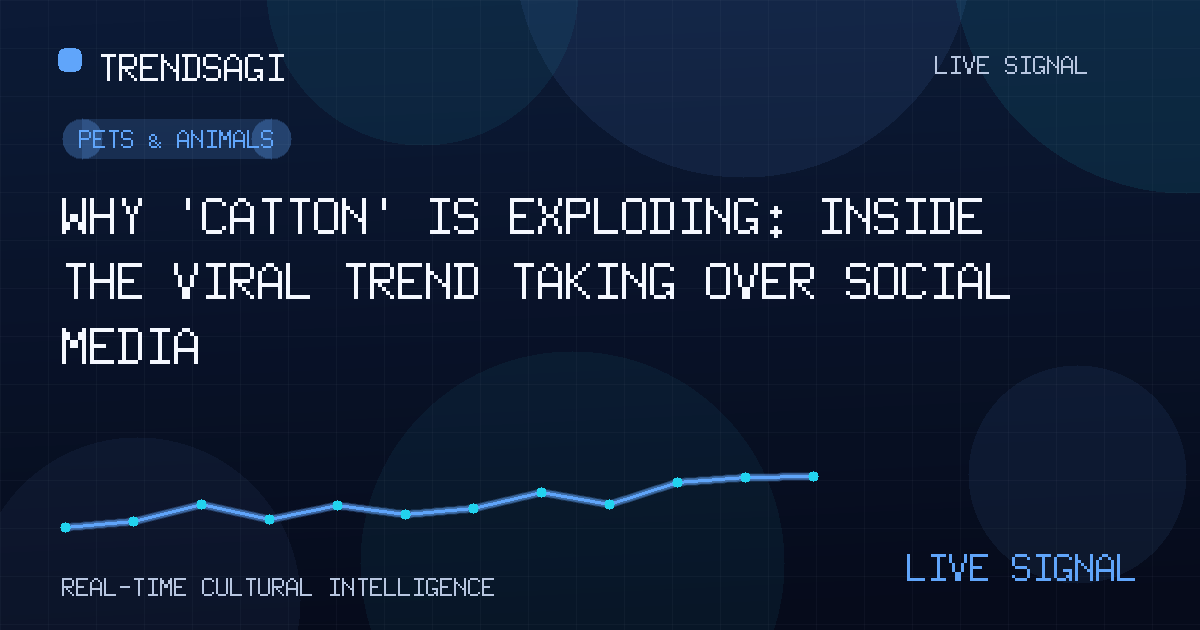 TRENDSAGI

LIVE SIGNAL

PETS & ANIMALS

WHY 'CATTON' IS EXPLODING: INSIDE THE VIRAL TREND TAKING OVER SOCIAL MEDIA

REAL-TIME CULTURAL INTELLIGENCE

LIVE SIGNAL